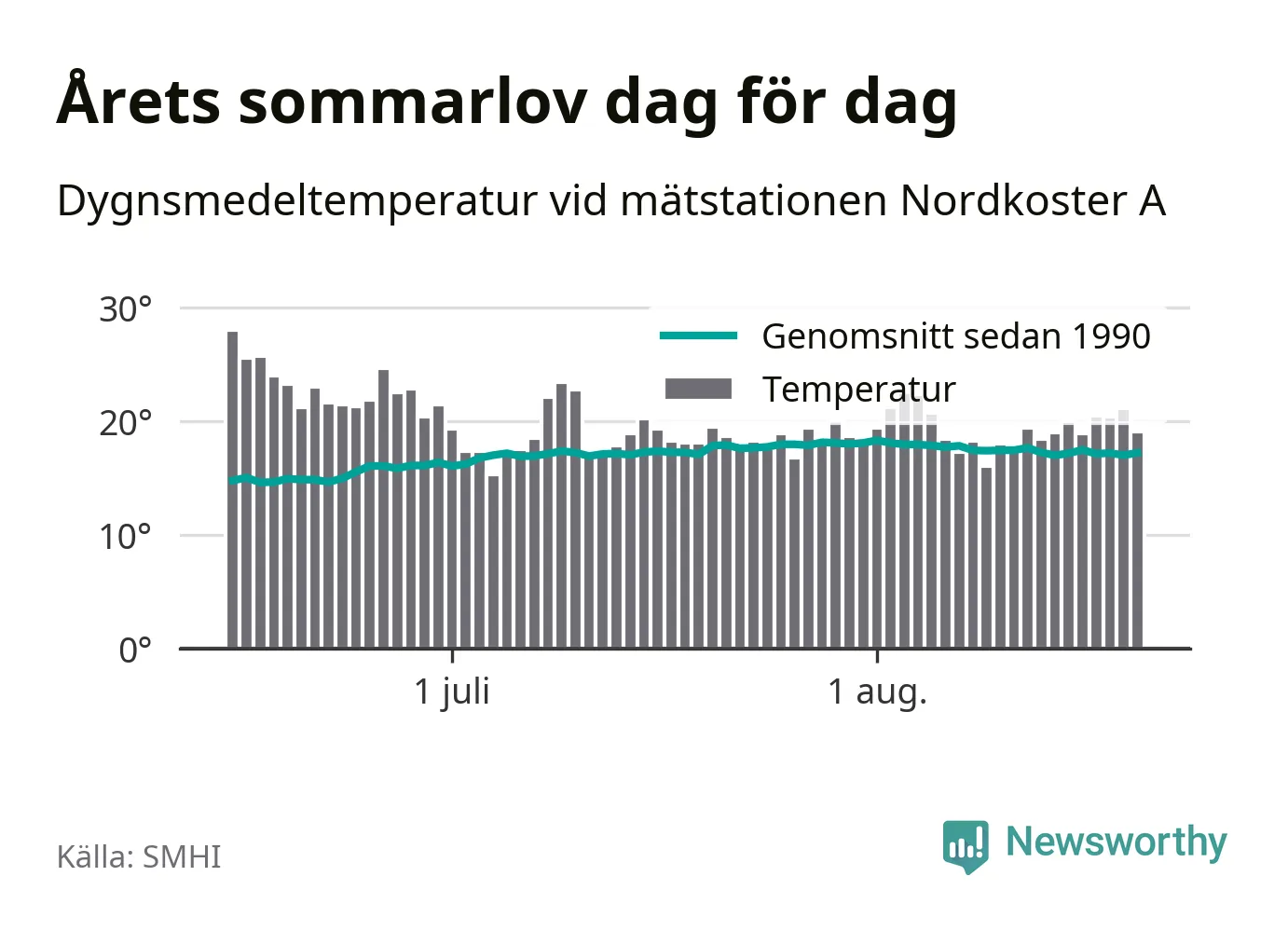 Årets sommarlov dag för dag

Dygnsmedeltemperatur vid mätstationen Nordkoster A

30°
20°
10°
0°

Genomsnitt sedan 1990
Temperatur

1 juli
1 aug.

Källa: SMHI

Newsworthy